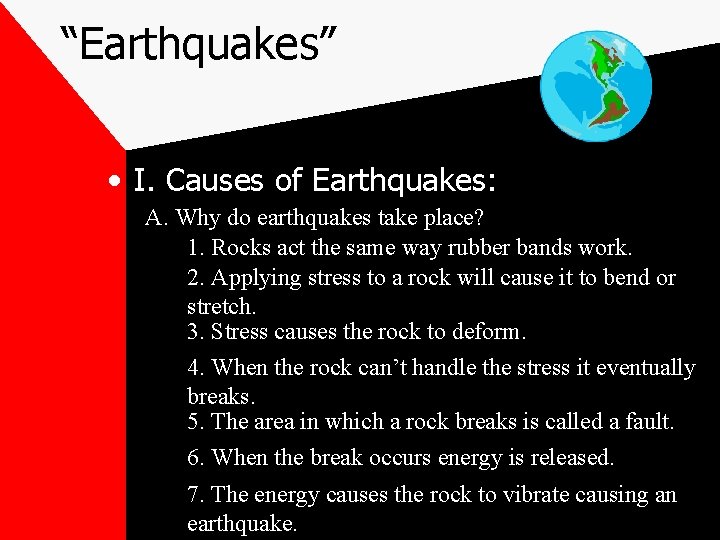 “Earthquakes”

• I. Causes of Earthquakes:

A. Why do earthquakes take place?

1. Rocks act the same way rubber bands work.

2. Applying stress to a rock will cause it to bend or stretch.

3. Stress causes the rock to deform.

4. When the rock can’t handle the stress it eventually breaks.

5. The area in which a rock breaks is called a fault.

6. When the break occurs energy is released.

7. The energy causes the rock to vibrate causing an earthquake.